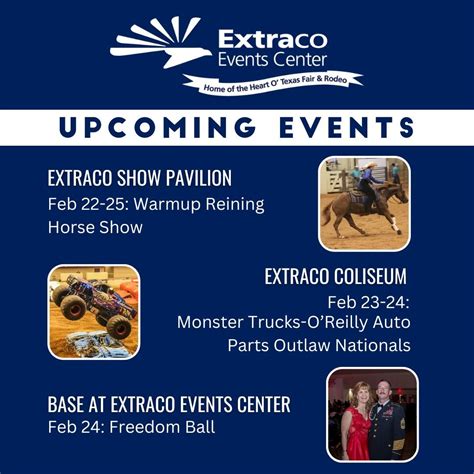 Extraco
Events Center
Home of the Heart O' Texas Fair & Rodeo

UPCOMING EVENTS

EXTRACO SHOW PAVILION
Feb 22-25: Warmup Reining Horse Show

EXTRACO COLISEUM
Feb 23-24: Monster Trucks-O'Reilly Auto Parts Outlaw Nationals

BASE AT EXTRACO EVENTS CENTER
Feb 24: Freedom Ball